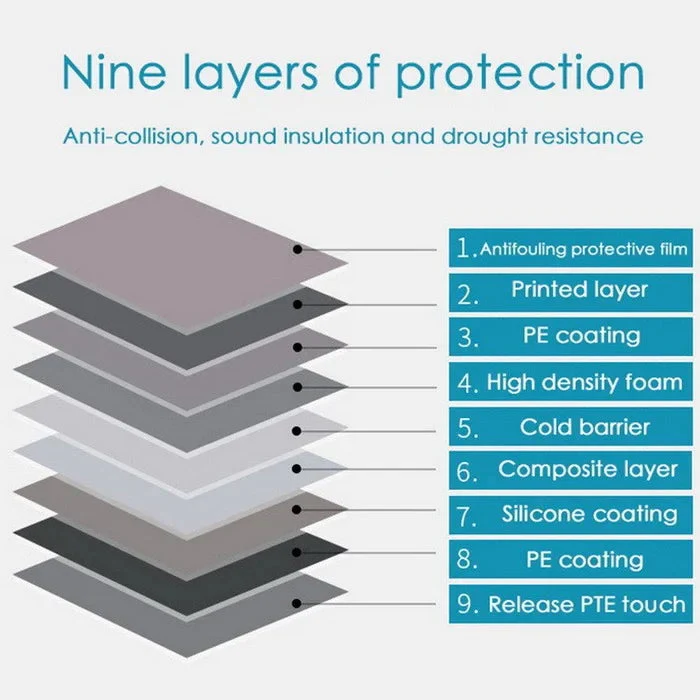 Nine layers of protection

Anti-collision, sound insulation and drought resistance

1. Antifouling protective film
2. Printed layer
3. PE coating
4. High density foam
5. Cold barrier
6. Composite layer
7. Silicone coating
8. PE coating
9. Release PTE touch